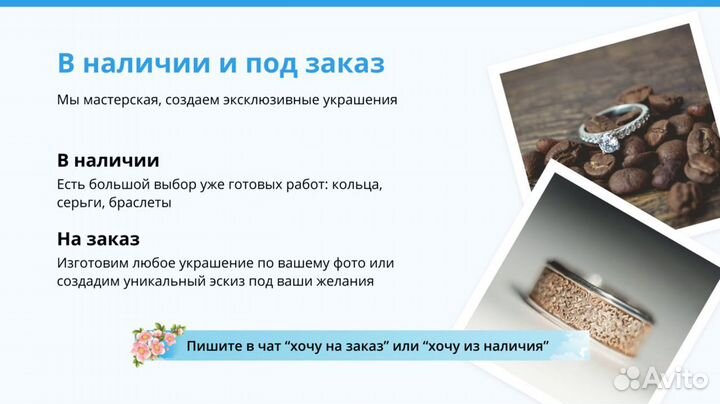 В наличии и под заказ

Мы мастерская, создаем эксклюзивные украшения

В наличии

Есть большой выбор уже готовых работ: кольца, серьги, браслеты

На заказ

Изготовим любое украшение по вашему фото или создадим уникальный эскиз под ваши желания

Пишите в чат “хочу на заказ” или “хочу из наличия”

Avito